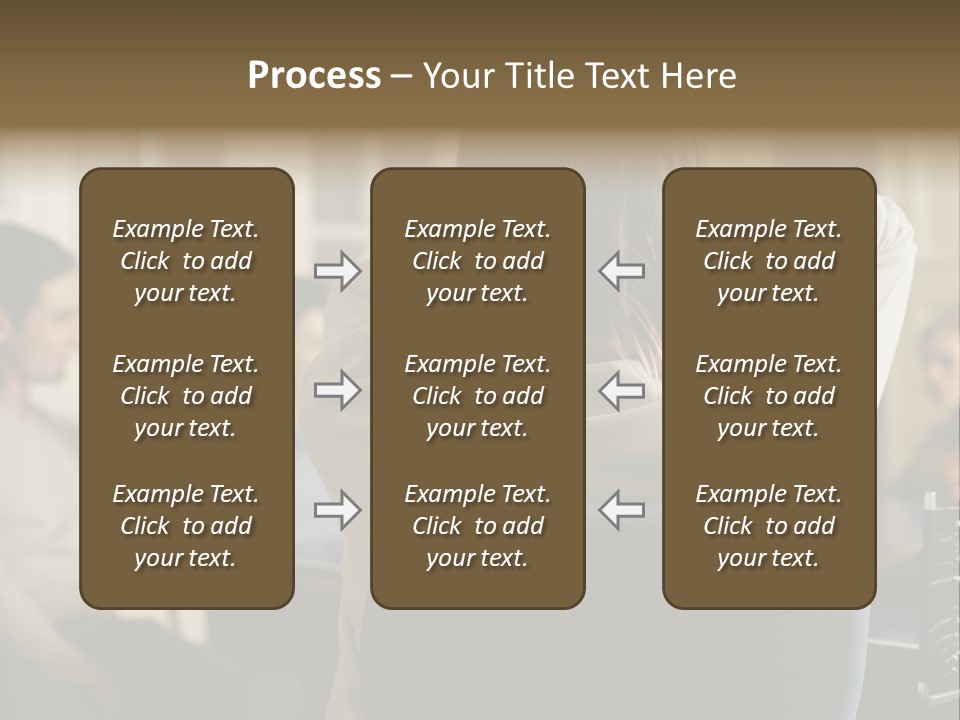 Process – Your Title Text Here

Example Text. Click to add your text.

Example Text. Click to add your text.

Example Text. Click to add your text.

Example Text. Click to add your text.

Example Text. Click to add your text.

Example Text. Click to add your text.

Example Text. Click to add your text.

Example Text. Click to add your text.

Example Text. Click to add your text.